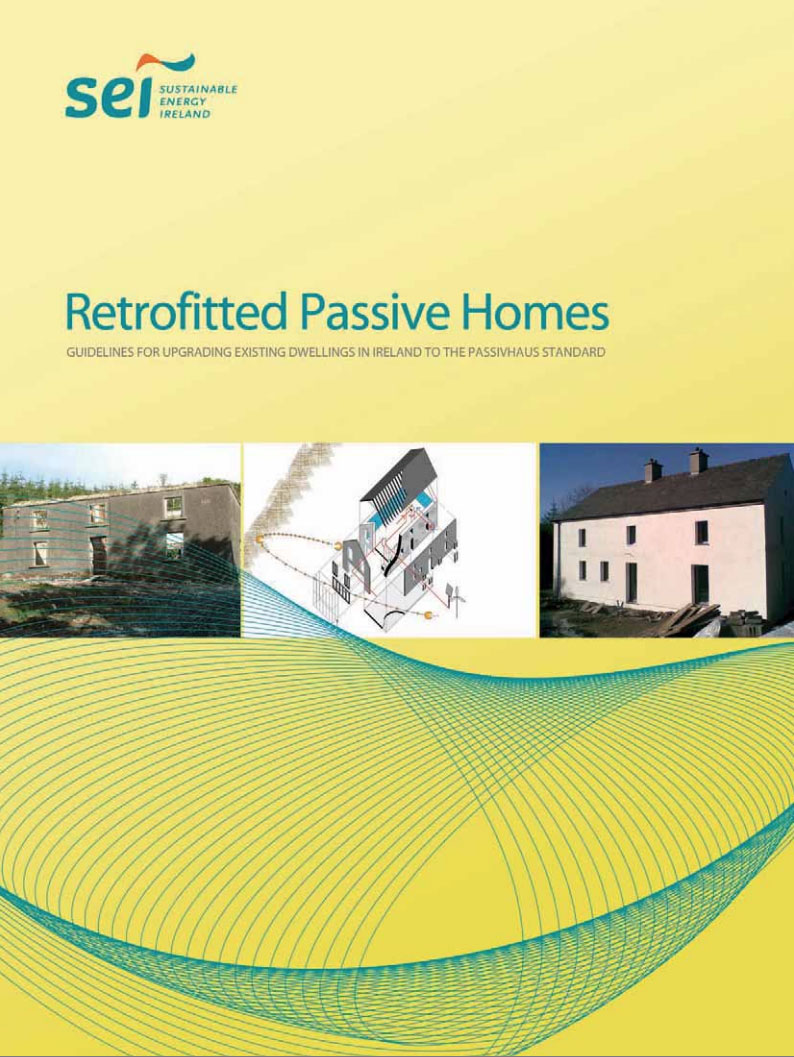 sei
SUSTAINABLE ENERGY IRELAND

Retrofitted Passive Homes

GUIDELINES FOR UPGRADING EXISTING DWELLINGS IN IRELAND TO THE PASSIVHAUS STANDARD